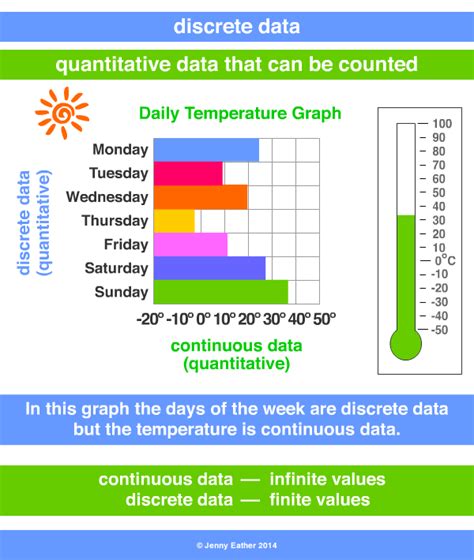 discrete data

quantitative data that can be counted

Daily Temperature Graph

discrete data (quantitative)

Monday
Tuesday
Wednesday
Thursday
Friday
Saturday
Sunday

-20° -10° 0° 10° 20° 30° 40° 50°

continuous data (quantitative)

100
90
80
70
60
50
40
30
20
10
0°C
-10
-20
-30
-40
-50

In this graph the days of the week are discrete data but the temperature is continuous data.

continuous data — infinite values
discrete data — finite values

© Jenny Eather 2014